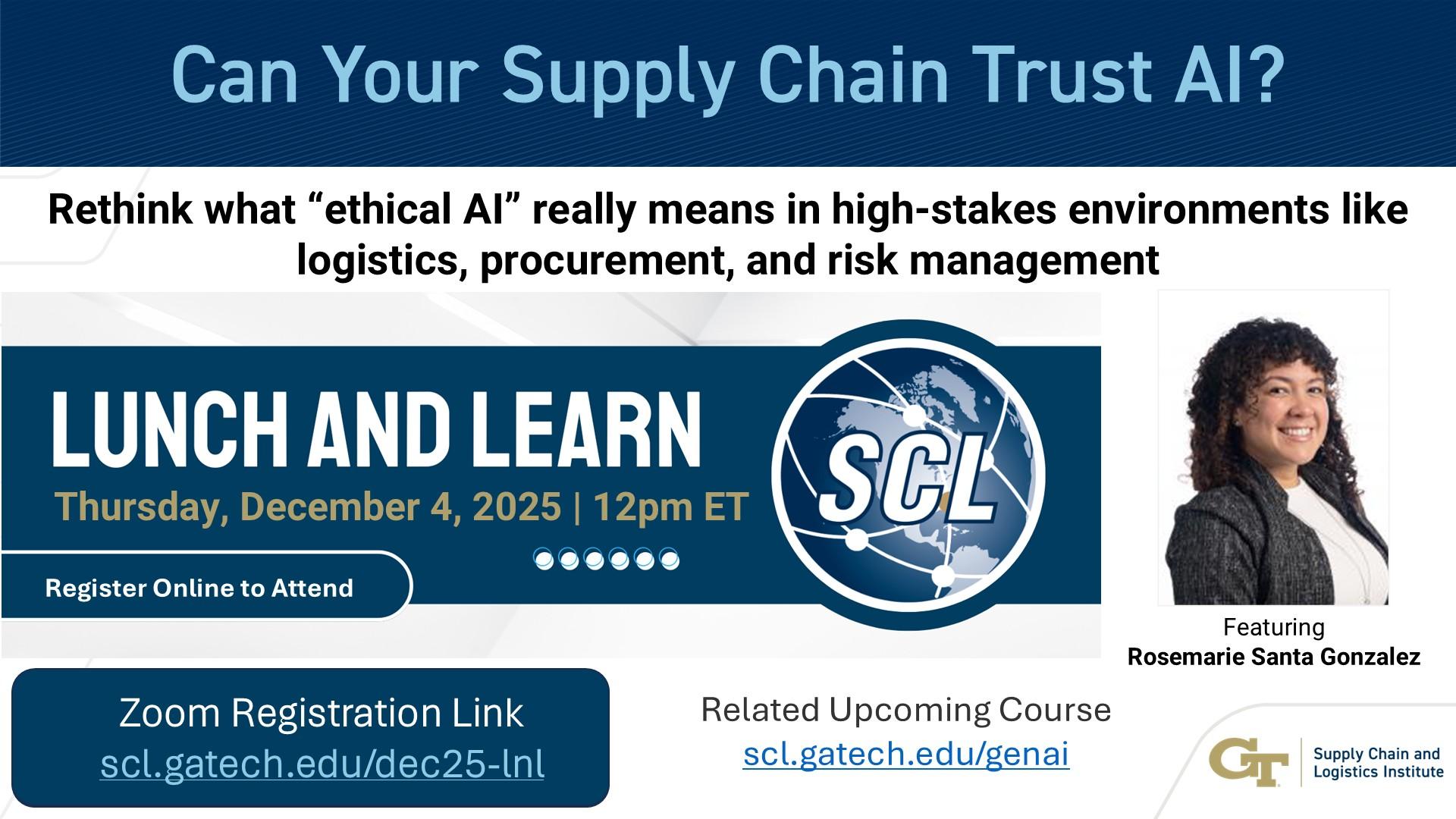 Can Your Supply Chain Trust AI?

Rethink what “ethical AI” really means in high-stakes environments like logistics, procurement, and risk management

LUNCH AND LEARN

Thursday, December 4, 2025 | 12pm ET

Register Online to Attend

SCL

Featuring
Rosemarie Santa Gonzalez

Zoom Registration Link
scl.gatech.edu/dec25-lnl

Related Upcoming Course
scl.gatech.edu/genai

GT Supply Chain and Logistics Institute